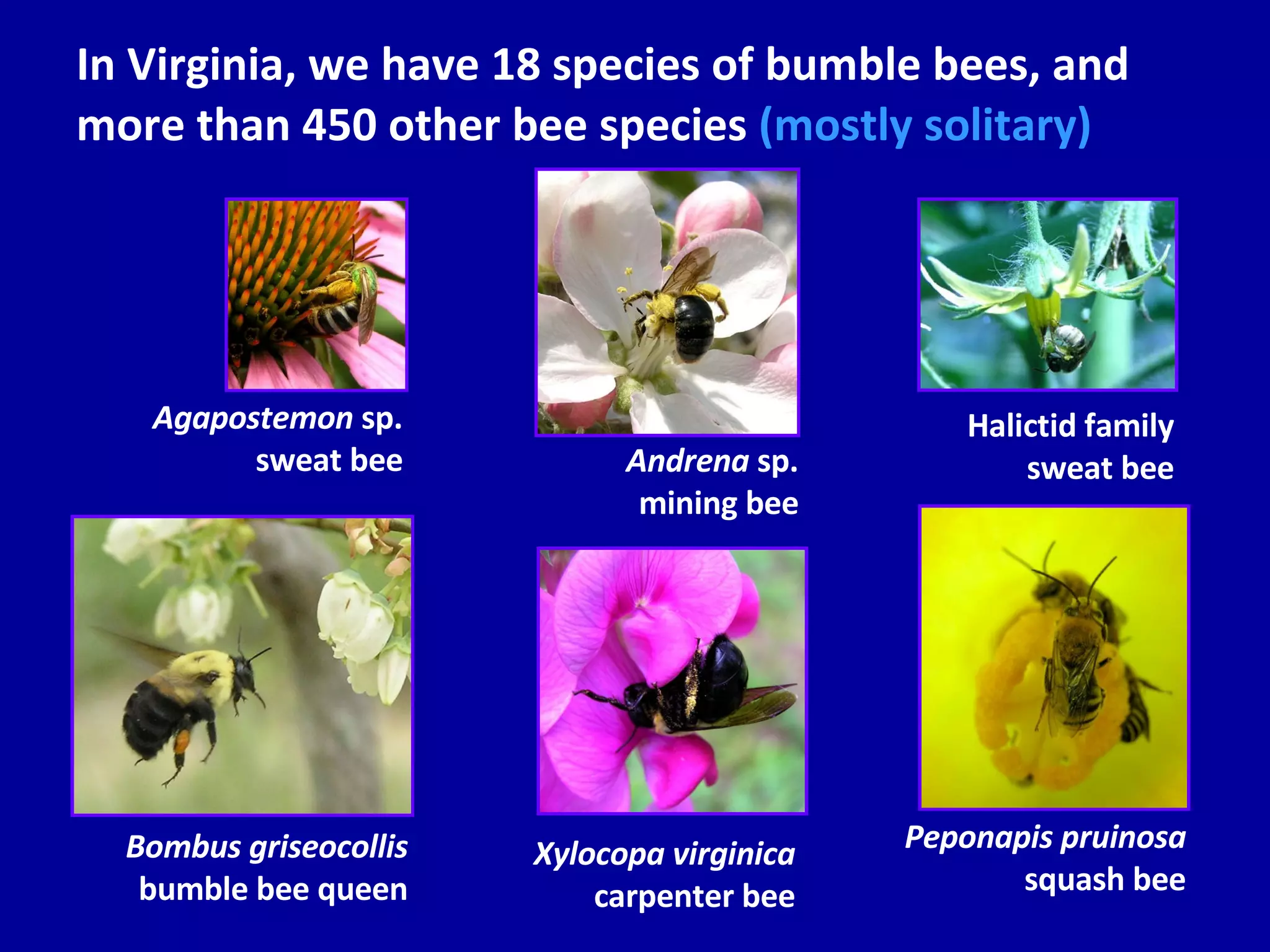 In Virginia, we have 18 species of bumble bees, and more than 450 other bee species (mostly solitary)

Agapostemon sp. sweat bee

Andrena sp. mining bee

Halictid family sweat bee

Bombus griseocollis bumble bee queen

Xylocopa virginica carpenter bee

Peponapis pruinosa squash bee